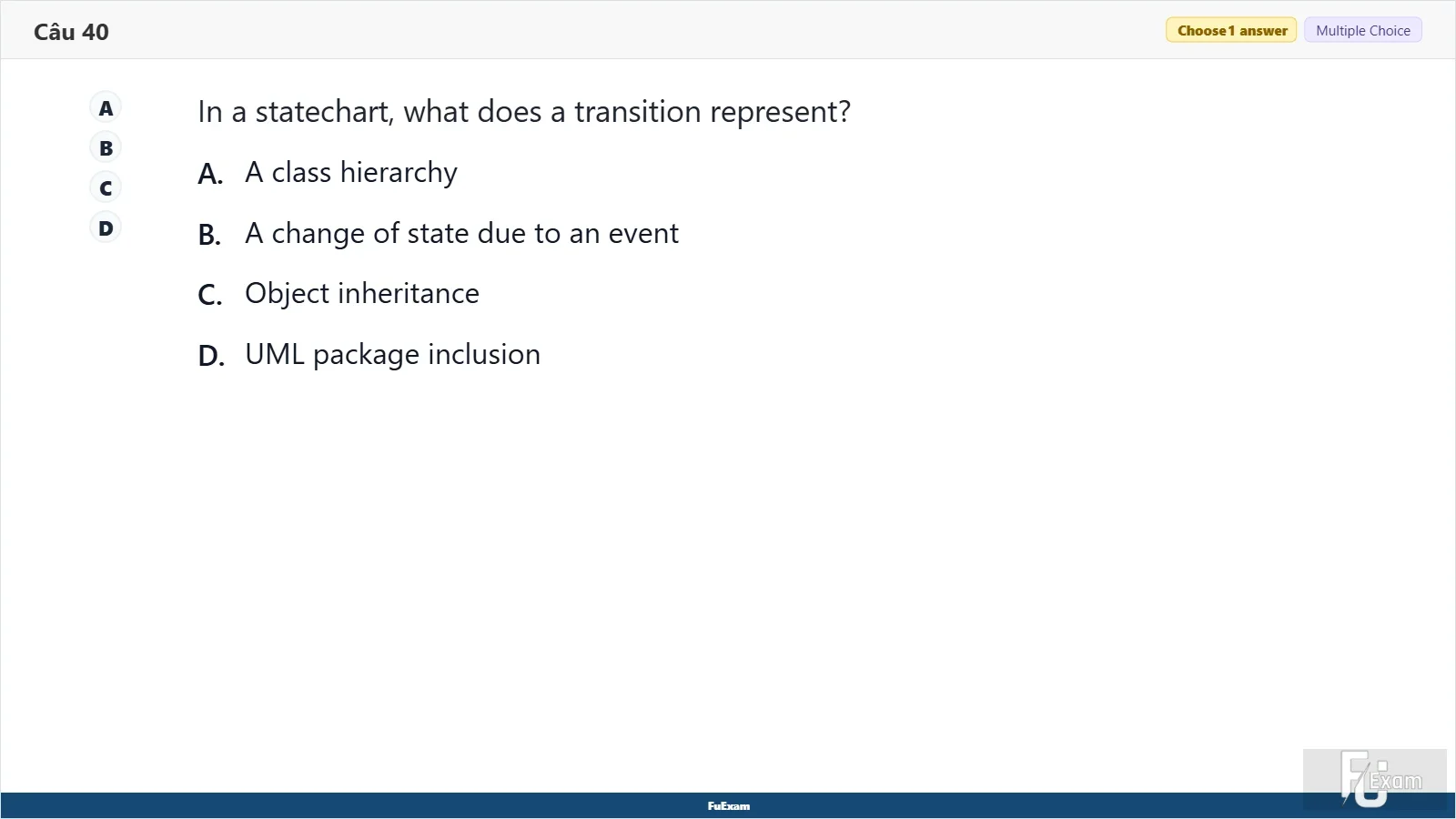 Câu 40

Choose 1 answer Multiple Choice

A
B
C
D

In a statechart, what does a transition represent?

A. A class hierarchy

B. A change of state due to an event

C. Object inheritance

D. UML package inclusion

FuExam

FU Exam